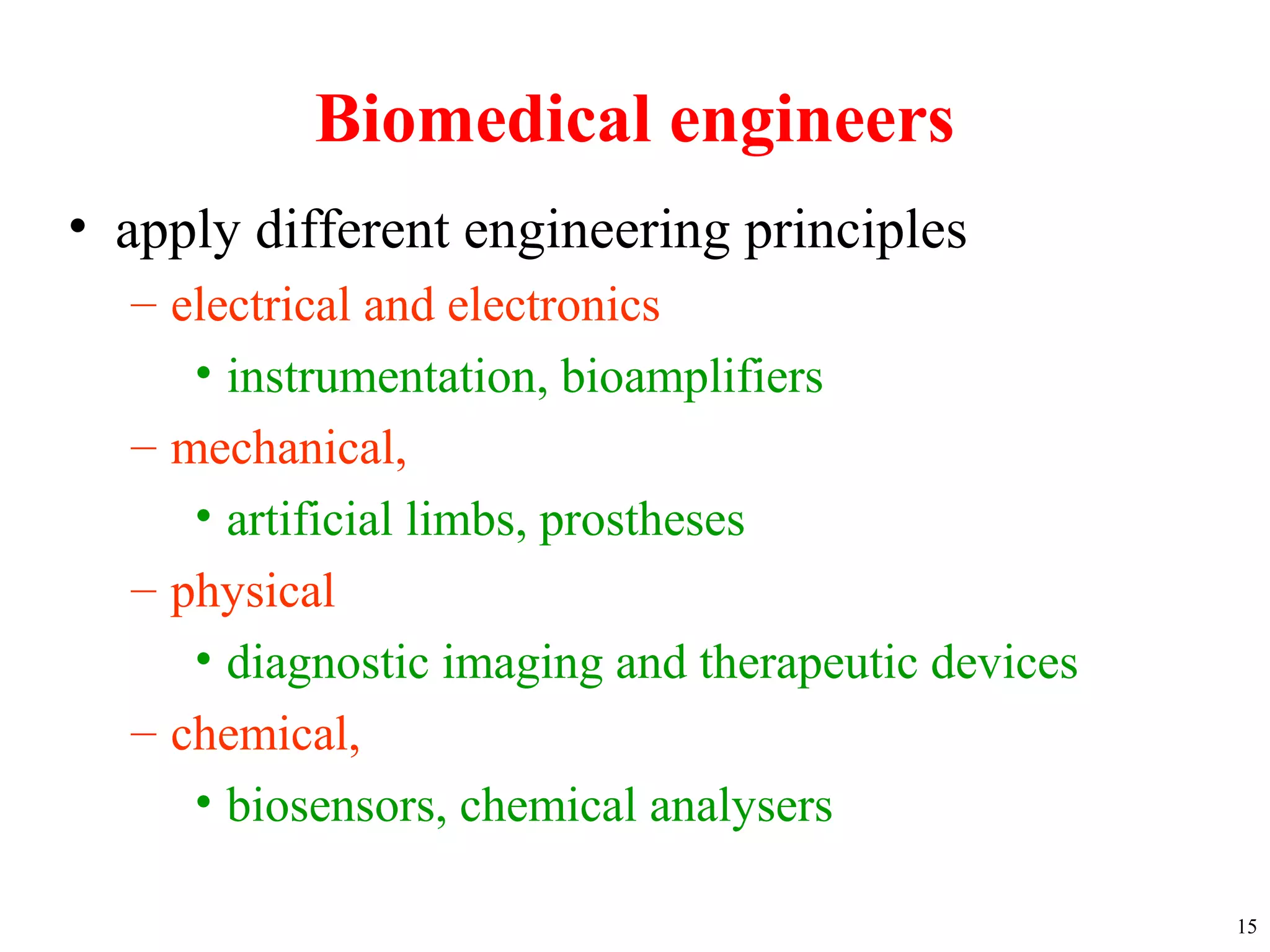 Biomedical engineers

• apply different engineering principles
– electrical and electronics
• instrumentation, bioamplifiers
– mechanical,
• artificial limbs, prostheses
– physical
• diagnostic imaging and therapeutic devices
– chemical,
• biosensors, chemical analysers

15